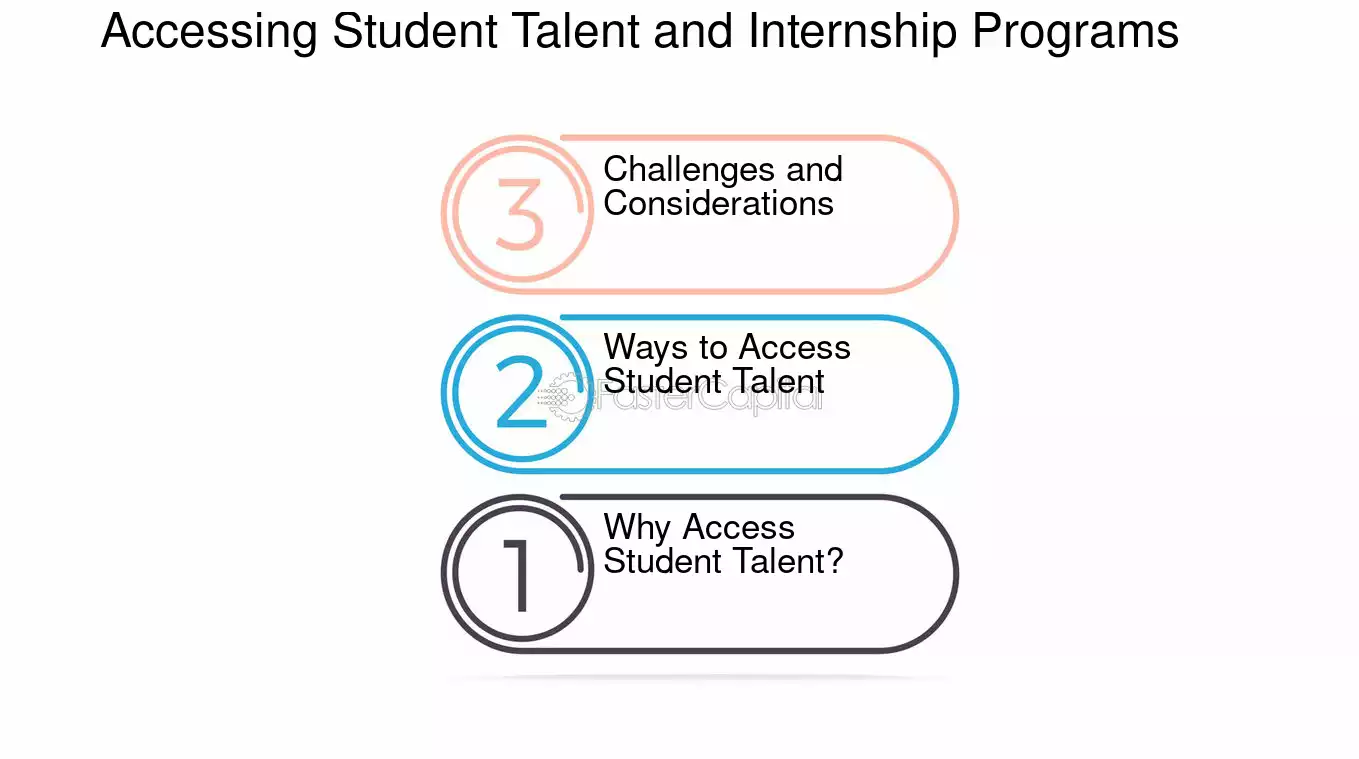 Accessing Student Talent and Internship Programs

3
Challenges and Considerations

2
Ways to Access Student Talent

FasterCapital

1
Why Access Student Talent?